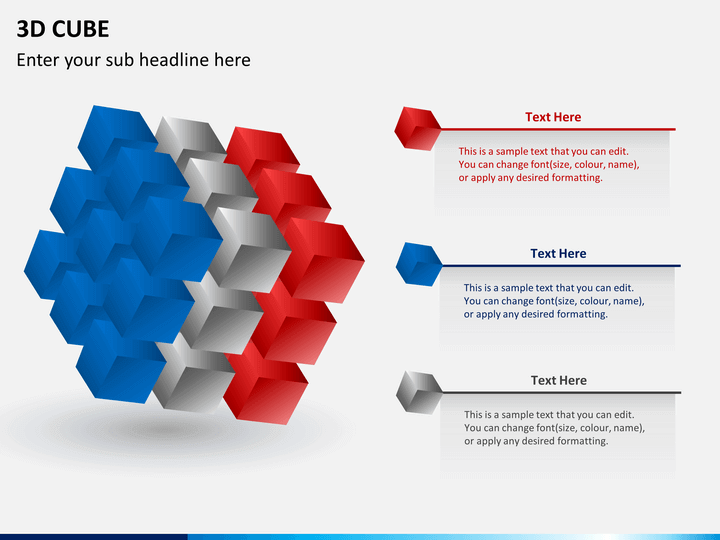 3D CUBE

Enter your sub headline here

Text Here

This is a sample text that you can edit. You can change font(size, colour, name), or apply any desired formatting.

Text Here

This is a sample text that you can edit. You can change font(size, colour, name), or apply any desired formatting.

Text Here

This is a sample text that you can edit. You can change font(size, colour, name), or apply any desired formatting.